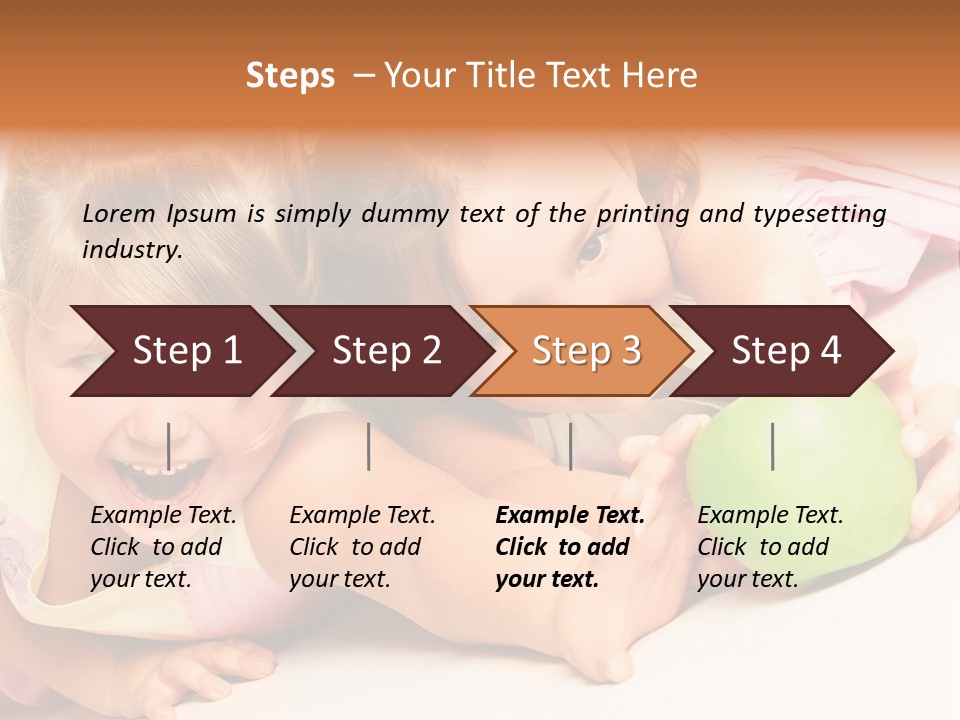 Steps – Your Title Text Here

Lorem Ipsum is simply dummy text of the printing and typesetting industry.

Step 1

Step 2

Step 3

Step 4

Example Text. Click to add your text.

Example Text. Click to add your text.

Example Text. Click to add your text.

Example Text. Click to add your text.